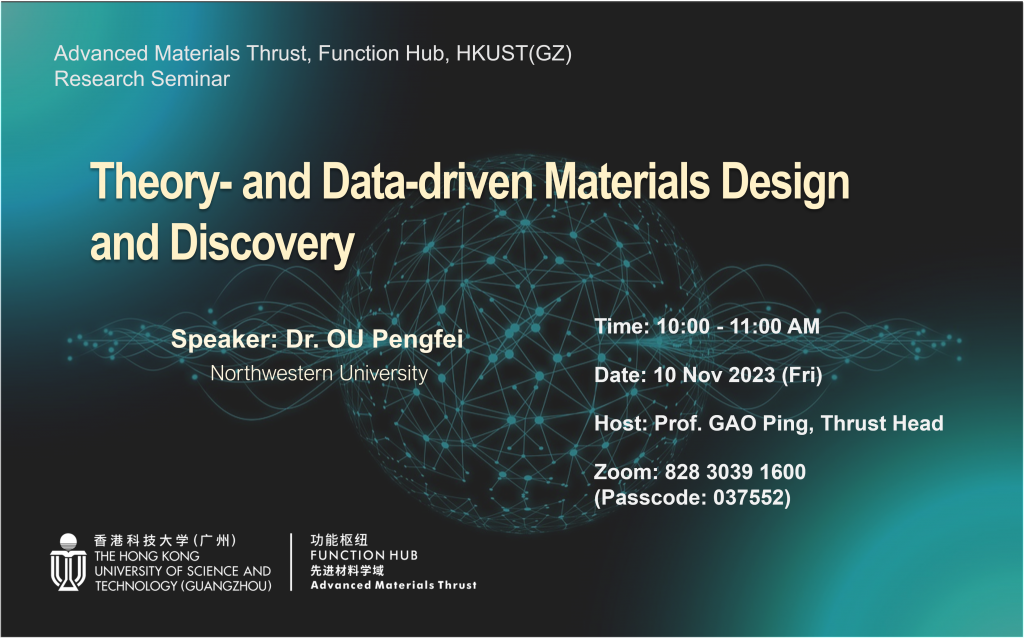 Advanced Materials Thrust, Function Hub, HKUST(GZ)
Research Seminar

Theory- and Data-driven Materials Design and Discovery

Speaker: Dr. OU Pengfei
Northwestern University

Time: 10:00 - 11:00 AM

Date: 10 Nov 2023 (Fri)

Host: Prof. GAO Ping, Thrust Head

Zoom: 828 3039 1600
(Passcode: 037552)

香港科技大学(广州)
THE HONG KONG UNIVERSITY OF SCIENCE AND TECHNOLOGY (GUANGZHOU)

功能枢纽
FUNCTION HUB
先进材料学域
Advanced Materials Thrust